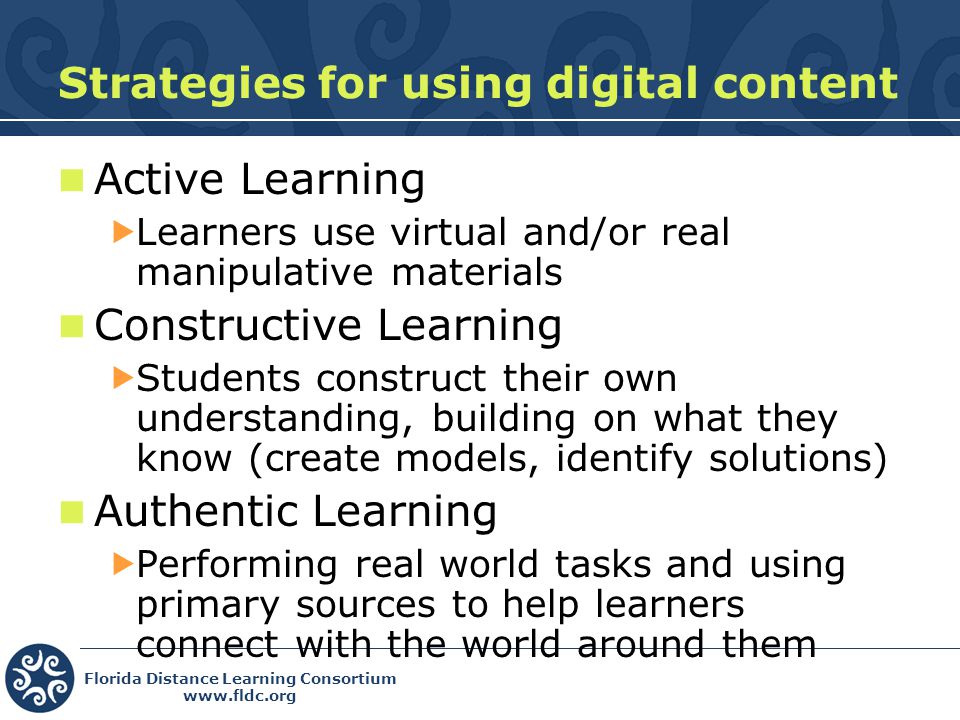 Strategies for using digital content

Active Learning

Learners use virtual and/or real manipulative materials

Constructive Learning

Students construct their own understanding, building on what they know (create models, identify solutions)

Authentic Learning

Performing real world tasks and using primary sources to help learners connect with the world around them

Florida Distance Learning Consortium
www.fldc.org